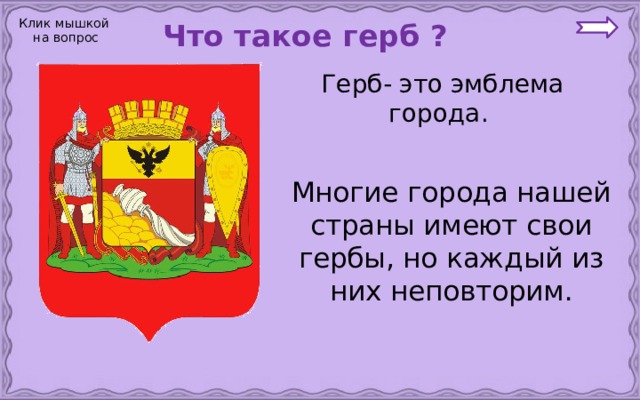 Клик мышкой на вопрос

Что такое герб ?

Герб- это эмблема города.

Многие города нашей страны имеют свои гербы, но каждый из них неповторим.